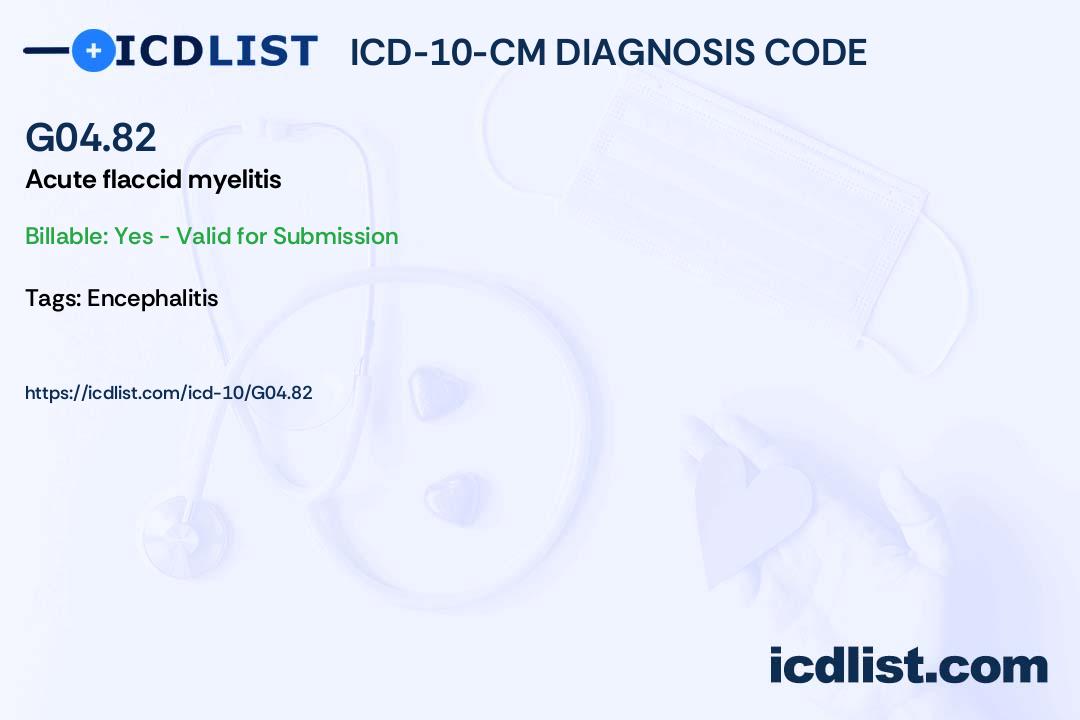 ICDLIST ICD-10-CM DIAGNOSIS CODE

G04.82
Acute flaccid myelitis

Billable: Yes - Valid for Submission

Tags: Encephalitis

https://icdlist.com/icd-10/G04.82

icdlist.com